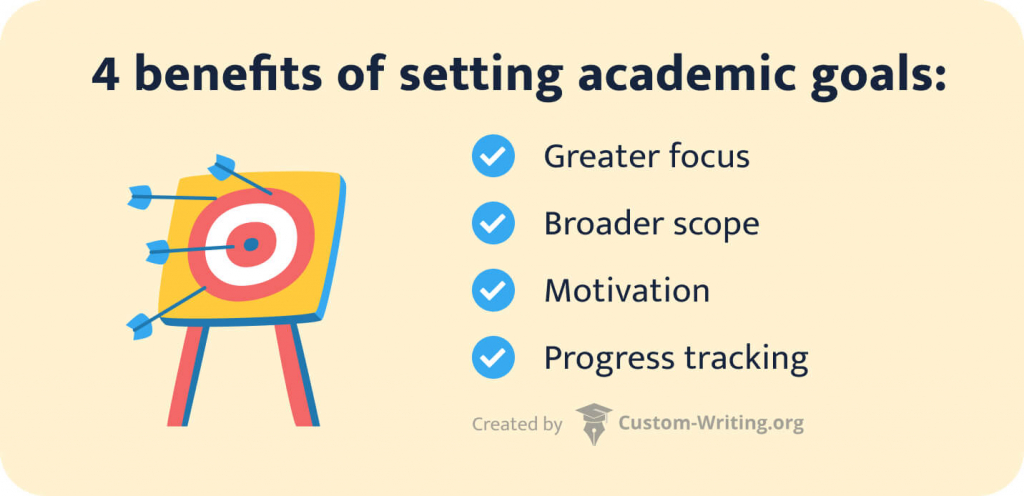 4 benefits of setting academic goals:

Greater focus

Broader scope

Motivation

Progress tracking

Created by Custom-Writing.org